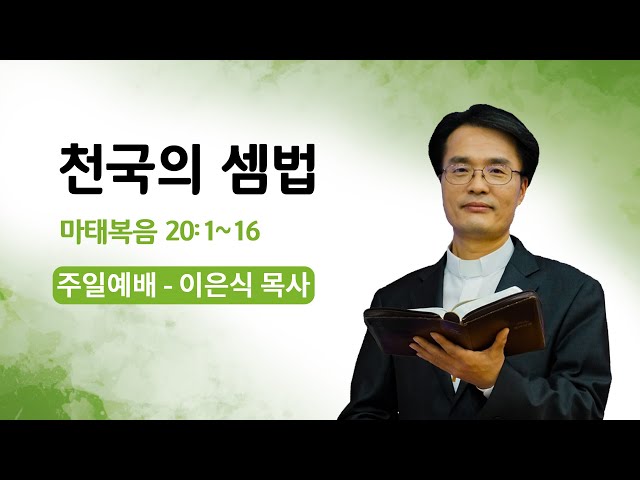 천국의 셈법

마태복음 20:1~16

주일예배 - 이은식 목사